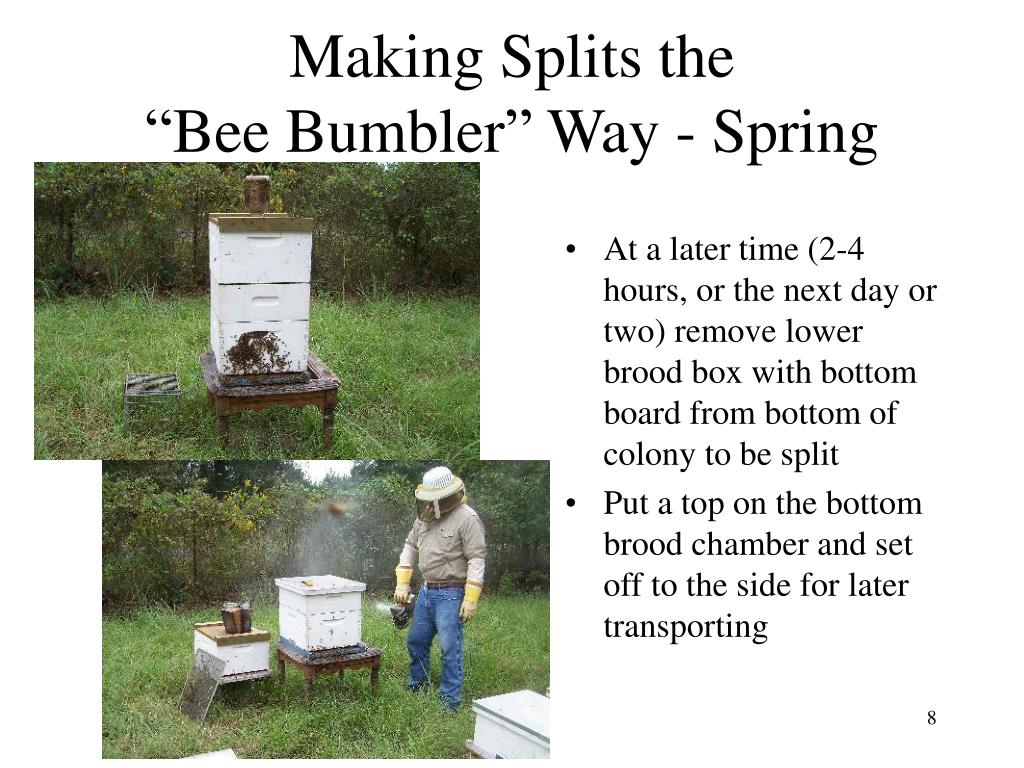 Making Splits the
“Bee Bumbler” Way - Spring

• At a later time (2-4 hours, or the next day or two) remove lower brood box with bottom board from bottom of colony to be split

• Put a top on the bottom brood chamber and set off to the side for later transporting

8